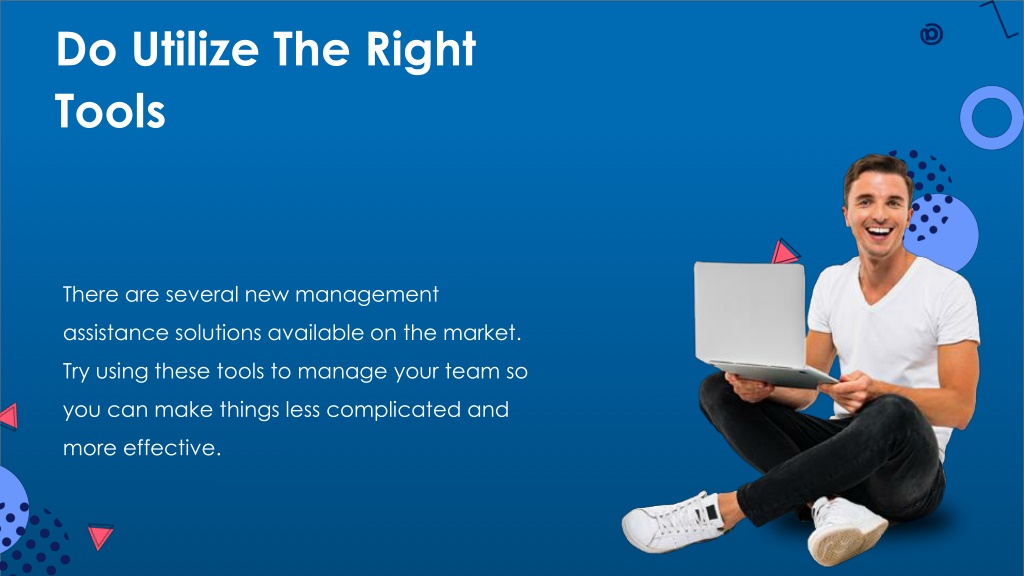 Do Utilize The Right Tools

There are several new management assistance solutions available on the market. Try using these tools to manage your team so you can make things less complicated and more effective.